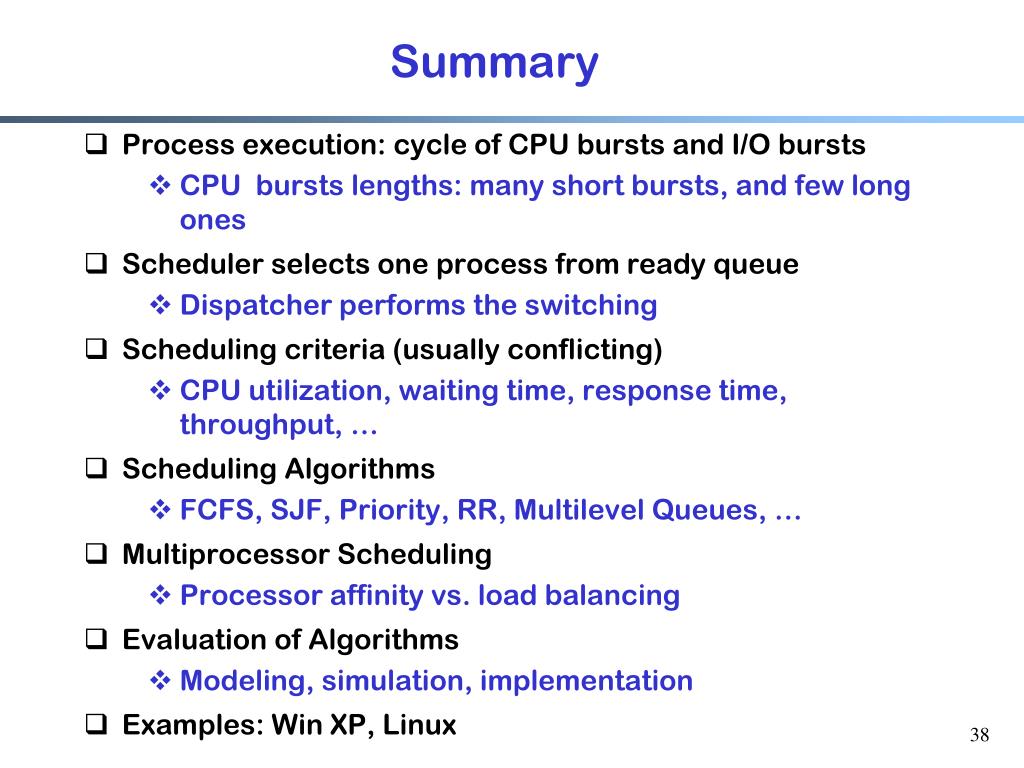 Summary

❑ Process execution: cycle of CPU bursts and I/O bursts
❖ CPU  bursts lengths: many short bursts, and few long ones
❑ Scheduler selects one process from ready queue
❖ Dispatcher performs the switching
❑ Scheduling criteria (usually conflicting)
❖ CPU utilization, waiting time, response time, throughput, …
❑ Scheduling Algorithms
❖ FCFS, SJF, Priority, RR, Multilevel Queues, …
❑ Multiprocessor Scheduling
❖ Processor affinity vs. load balancing
❑ Evaluation of Algorithms
❖ Modeling, simulation, implementation
❑ Examples: Win XP, Linux

38